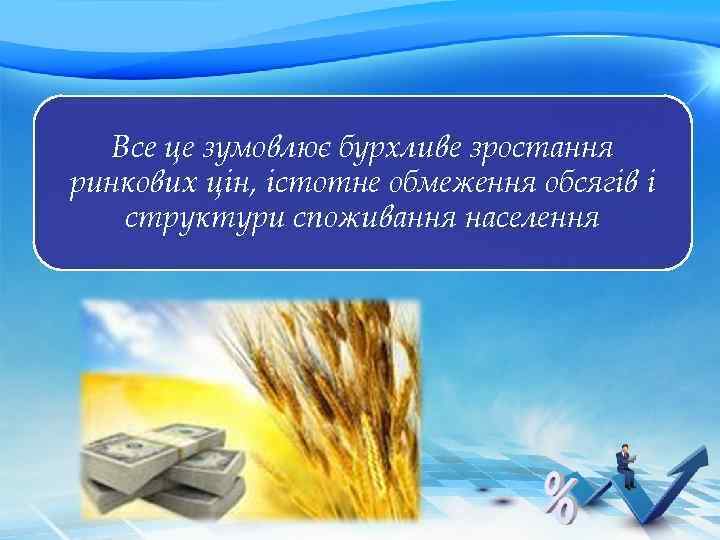 Все це зумовлює бурхливе зростання ринкових цін, істотне обмеження обсягів і структури споживання населення

%